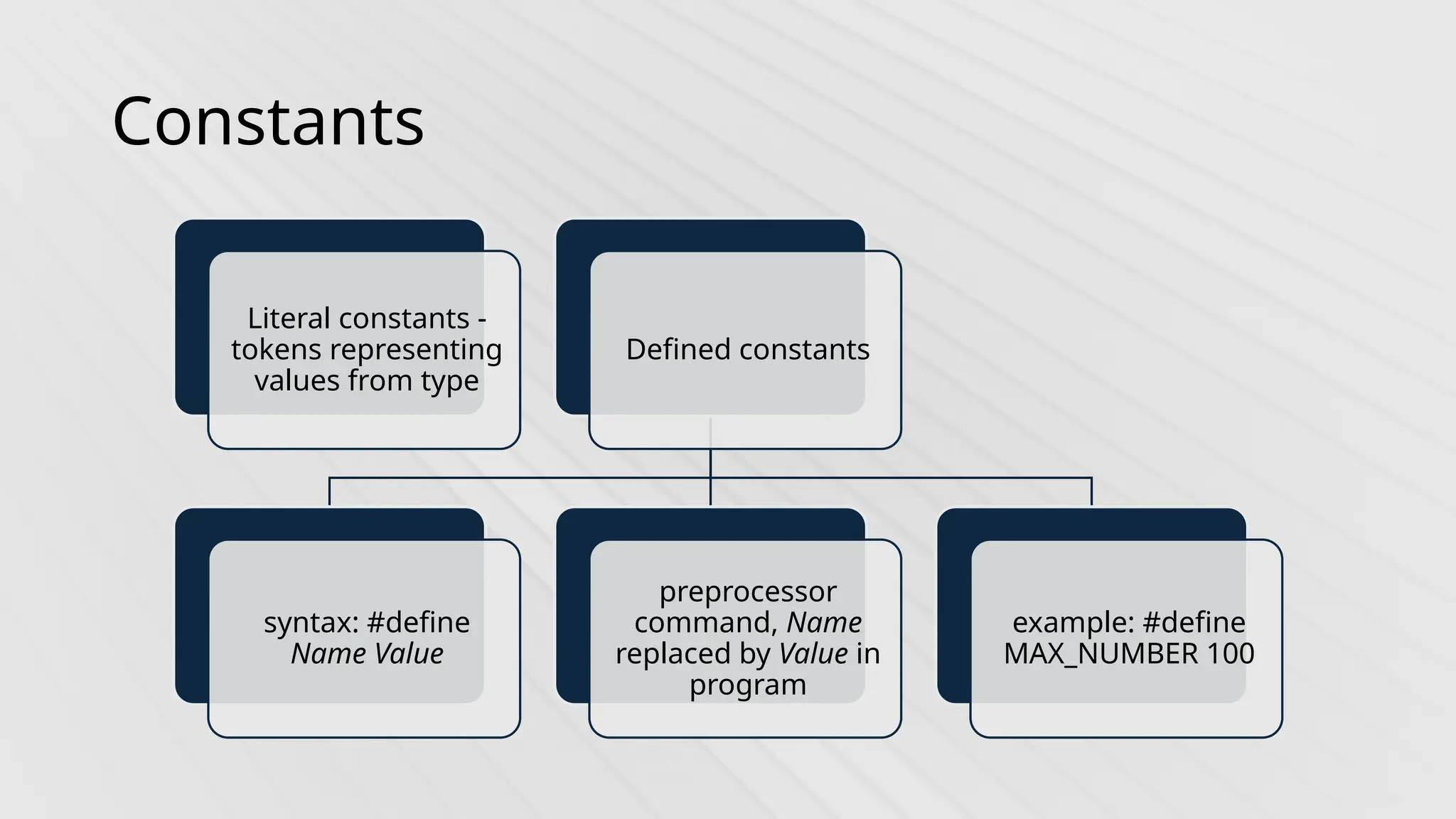 Constants

Literal constants - tokens representing values from type

Defined constants

syntax: #define Name Value

preprocessor command, Name replaced by Value in program

example: #define MAX_NUMBER 100